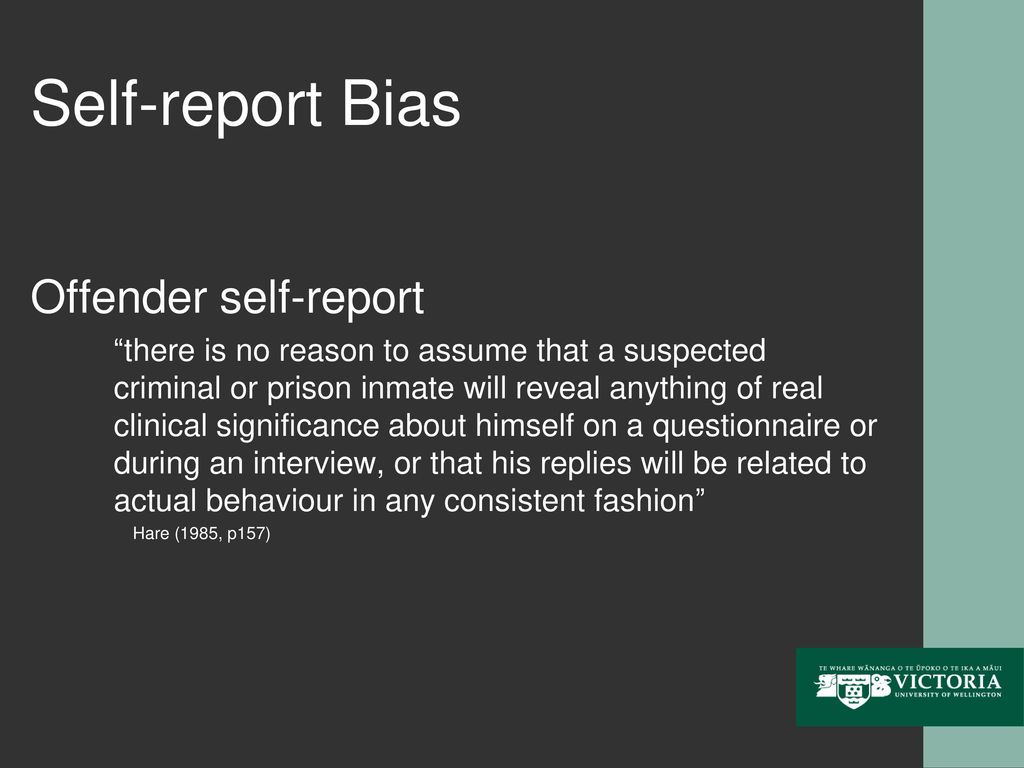 Self-report Bias

Offender self-report

“there is no reason to assume that a suspected criminal or prison inmate will reveal anything of real clinical significance about himself on a questionnaire or during an interview, or that his replies will be related to actual behaviour in any consistent fashion”

Hare (1985, p157)

TE WHARE WĀNANGA O TE ŪPOKO O TE IKA A MĀUI
VICTORIA
UNIVERSITY OF WELLINGTON